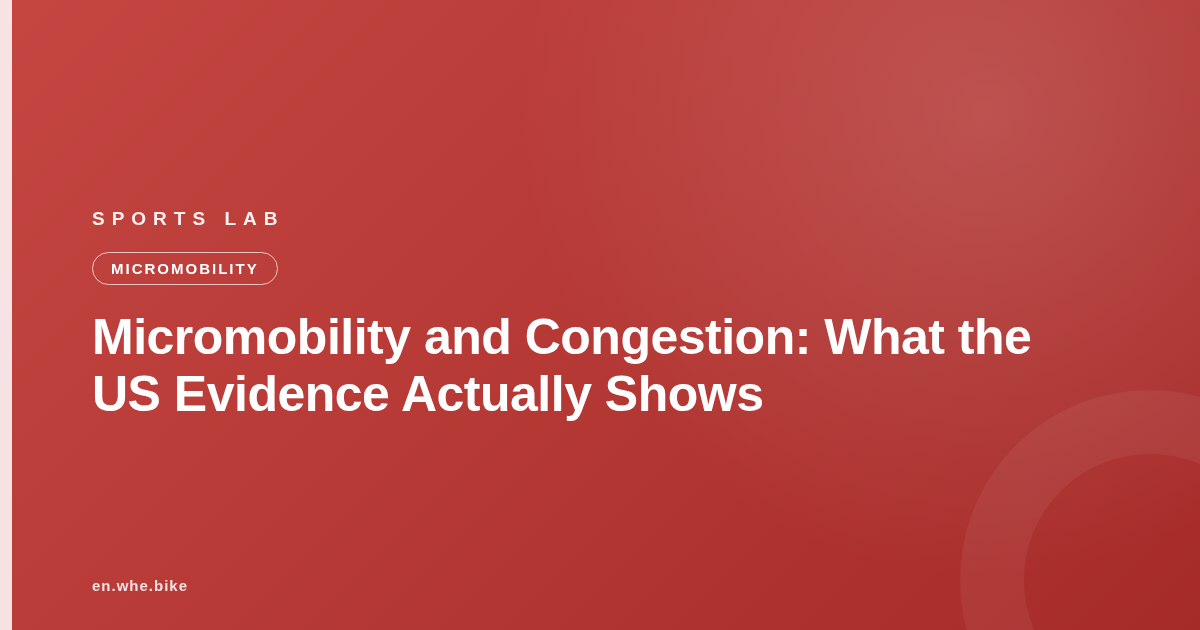 SPORTS LAB

MICROMOBILITY

Micromobility and Congestion: What the US Evidence Actually Shows

en.whe.bike